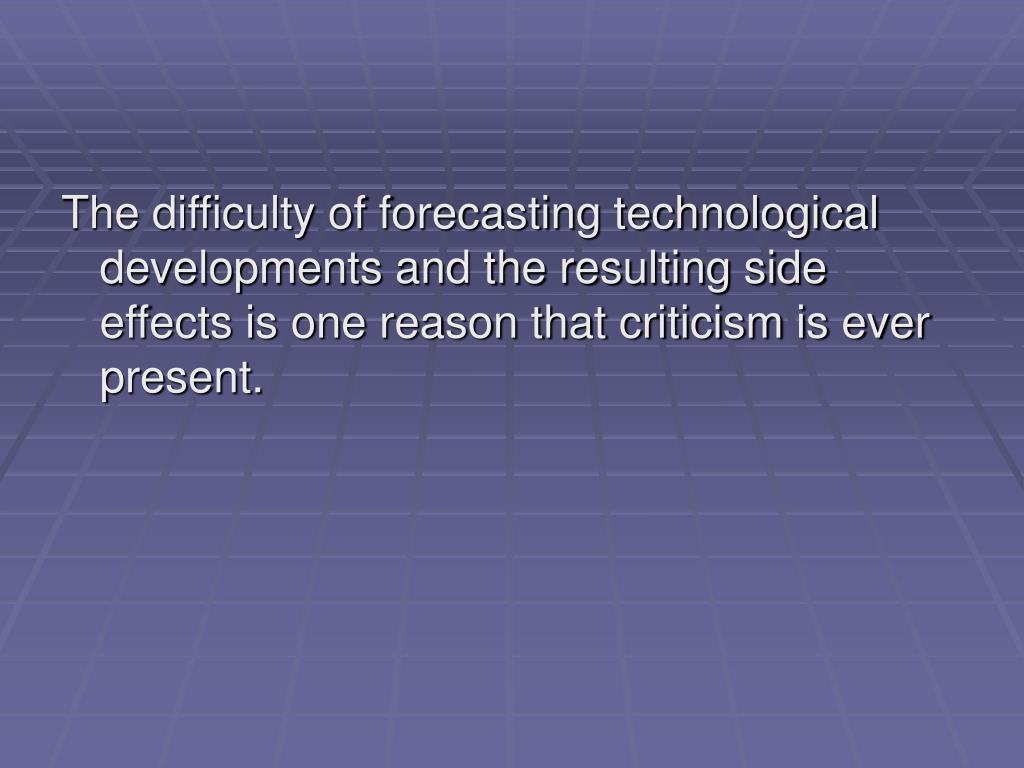 The difficulty of forecasting technological developments and the resulting side effects is one reason that criticism is ever present.